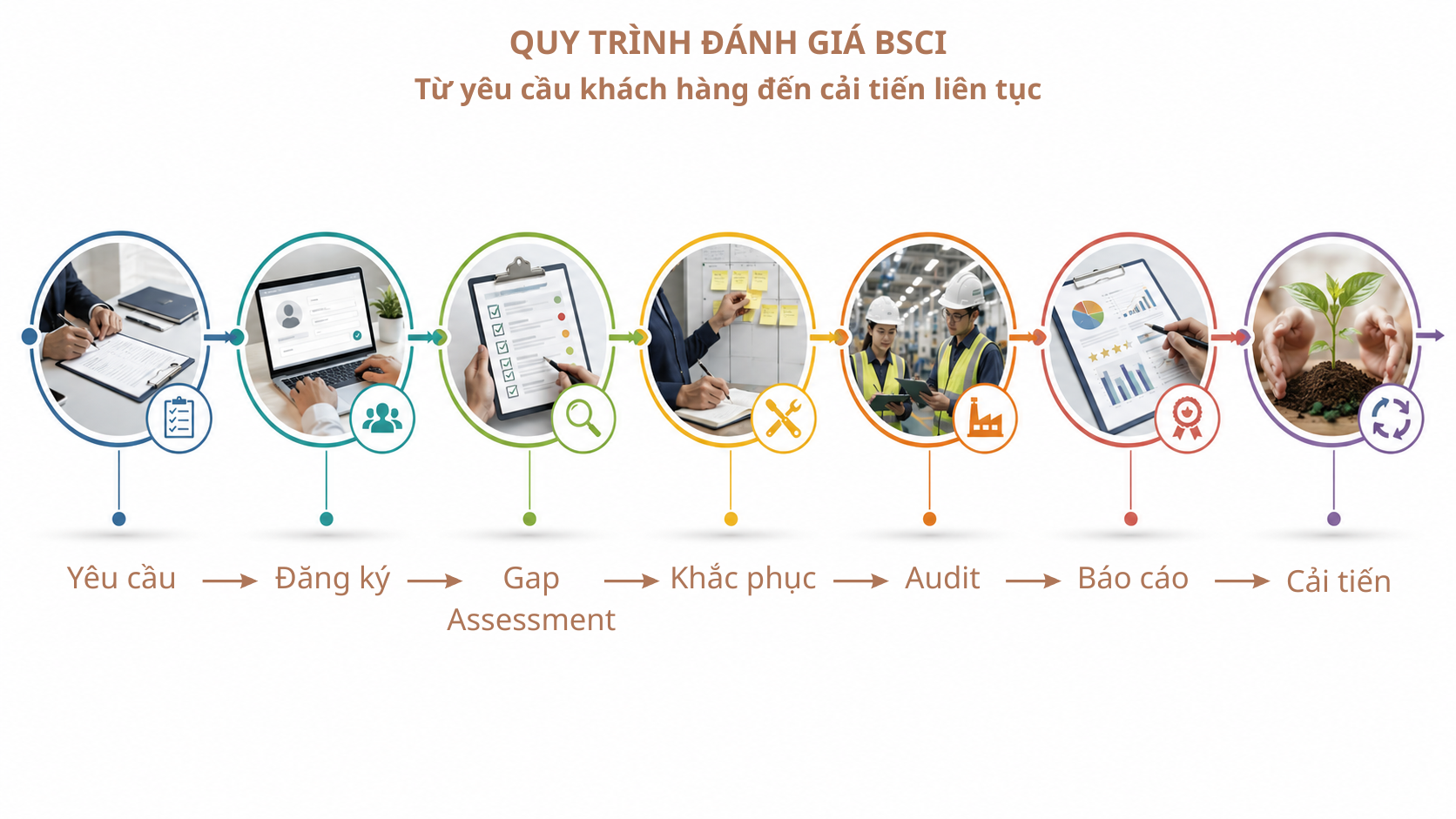 QUY TRÌNH ĐÁNH GIÁ BSCI
Từ yêu cầu khách hàng đến cải tiến liên tục

Yêu cầu → Đăng ký → Gap Assessment → Khắc phục → Audit → Báo cáo → Cải tiến